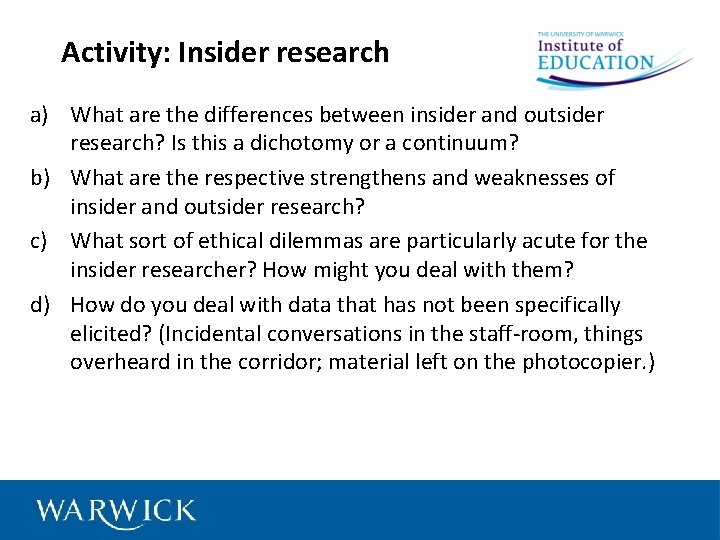 Activity: Insider research

THE UNIVERSITY OF WARWICK
Institute of
EDUCATION

a) What are the differences between insider and outsider research? Is this a dichotomy or a continuum?

b) What are the respective strengthens and weaknesses of insider and outsider research?

c) What sort of ethical dilemmas are particularly acute for the insider researcher? How might you deal with them?

d) How do you deal with data that has not been specifically elicited? (Incidental conversations in the staff-room, things overheard in the corridor; material left on the photocopier.)

WARWICK